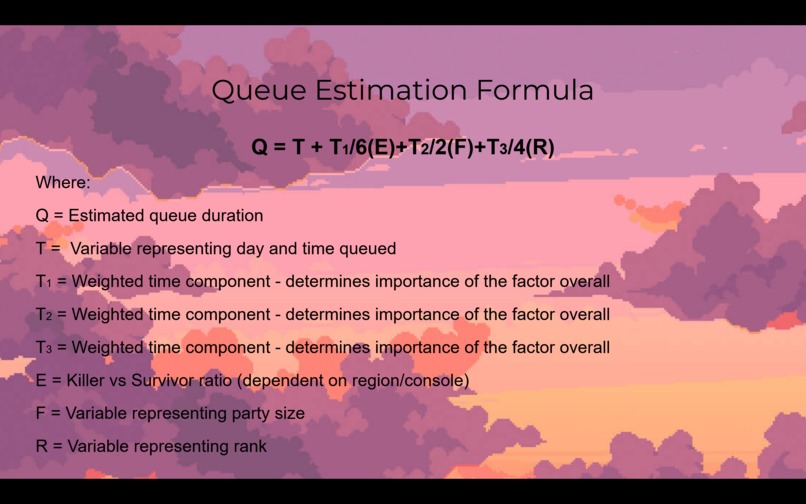 Queue Estimation Formula

$Q = T + T_1/6(E)+T_2/2(F)+T_3/4(R)$

Where:

Q = Estimated queue duration

T = Variable representing day and time queued

$T_1$ = Weighted time component - determines importance of the factor overall

$T_2$ = Weighted time component - determines importance of the factor overall

$T_3$ = Weighted time component - determines importance of the factor overall

E = Killer vs Survivor ratio (dependent on region/console)

F = Variable representing party size

R = Variable representing rank